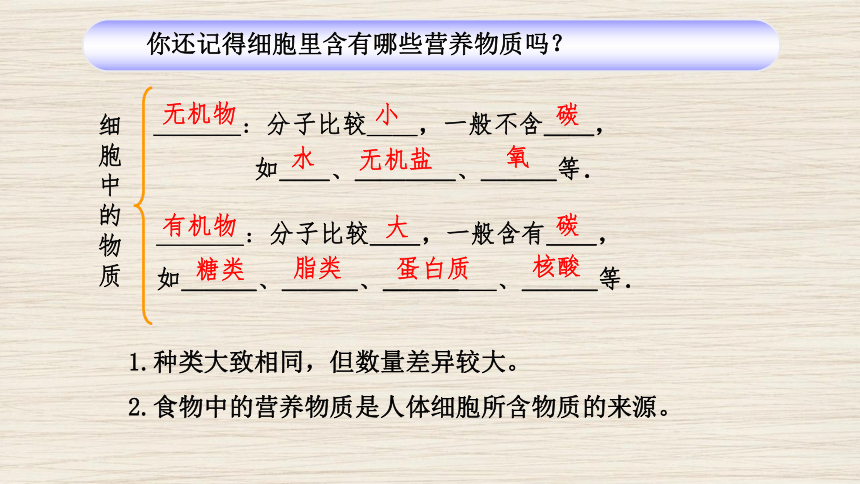 你还记得细胞里含有哪些营养物质吗？

细胞中的物质

无机物：分子比较小，一般不含碳，如水、无机盐、氧等.

有机物：分子比较大，一般含有碳，如糖类、脂类、蛋白质、核酸等.

1.种类大致相同，但数量差异较大。

2.食物中的营养物质是人体细胞所含物质的来源。